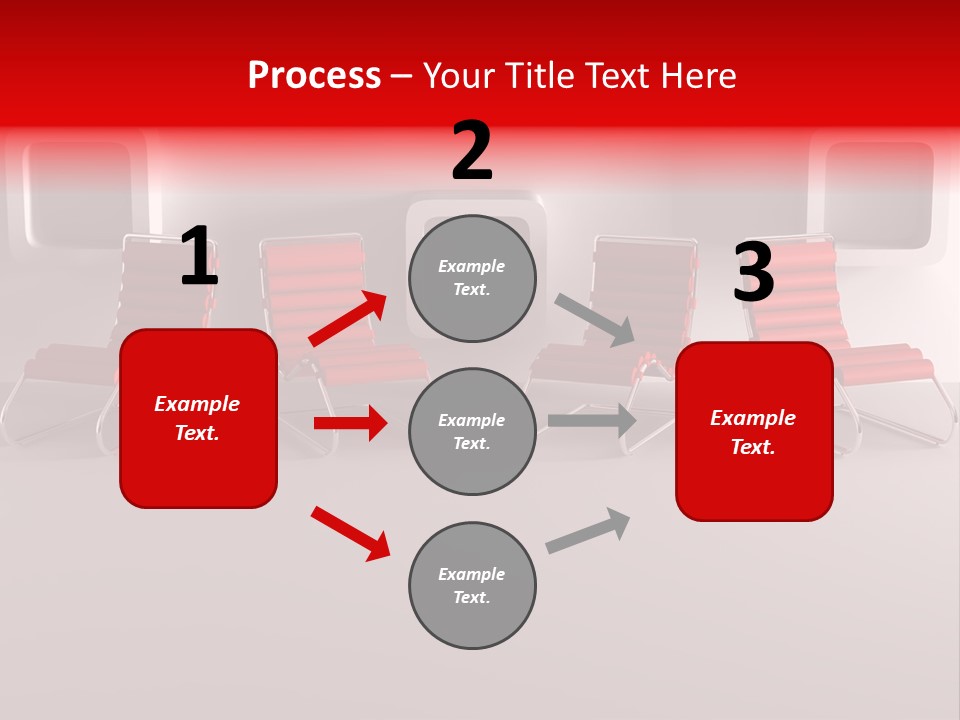 Process – Your Title Text Here

1

Example Text.

2

Example Text.

Example Text.

Example Text.

3

Example Text.